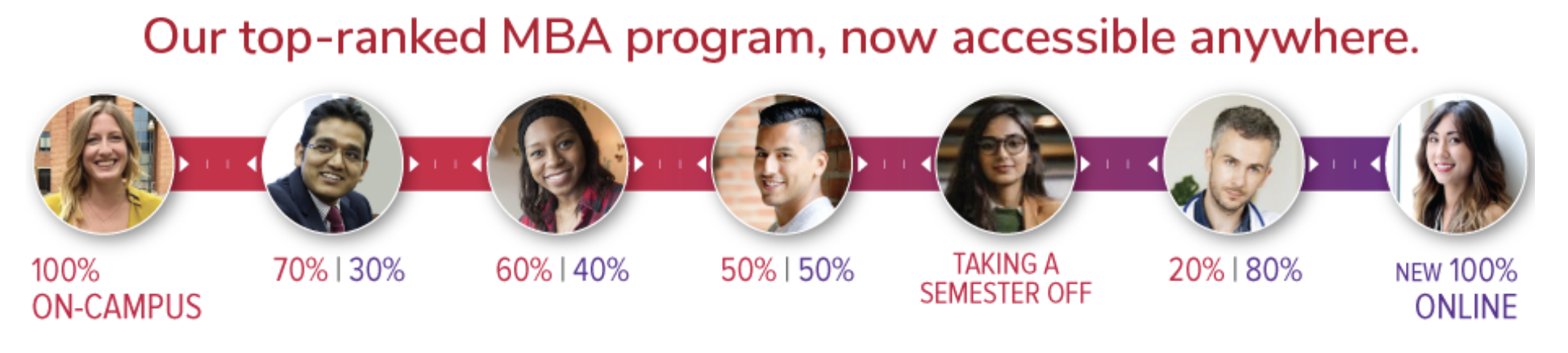 Our top-ranked MBA program, now accessible anywhere.

100%
ON-CAMPUS

70% | 30%

60% | 40%

50% | 50%

TAKING A
SEMESTER OFF

20% | 80%

NEW 100%
ONLINE